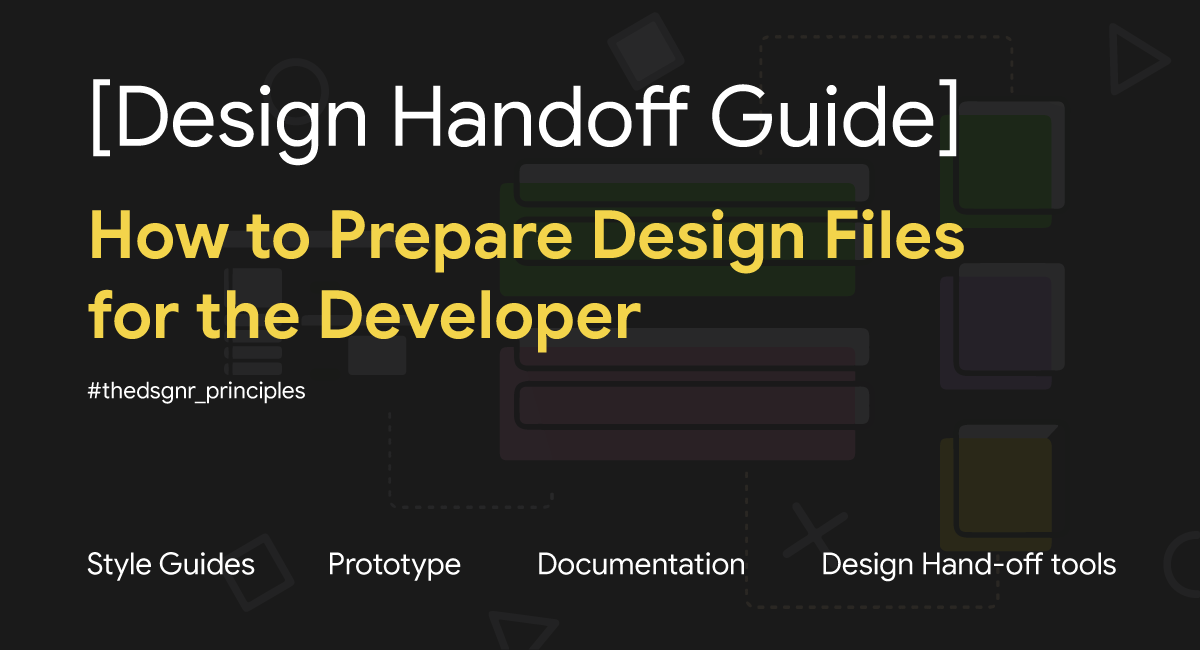 [Design Handoff Guide]

How to Prepare Design Files for the Developer

#thedsgnr_principles

Style Guides

Prototype

Documentation

Design Hand-off tools